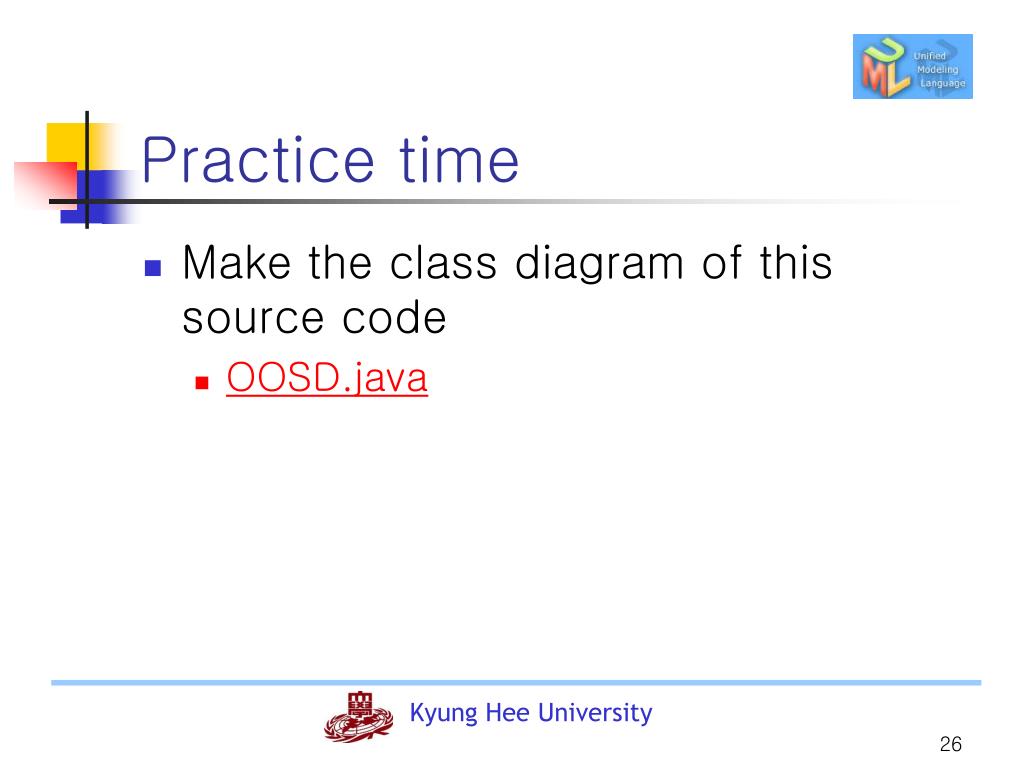 UML Unified Modeling Language

Practice time

Make the class diagram of this source code

OOSD.java

Kyung Hee University

26